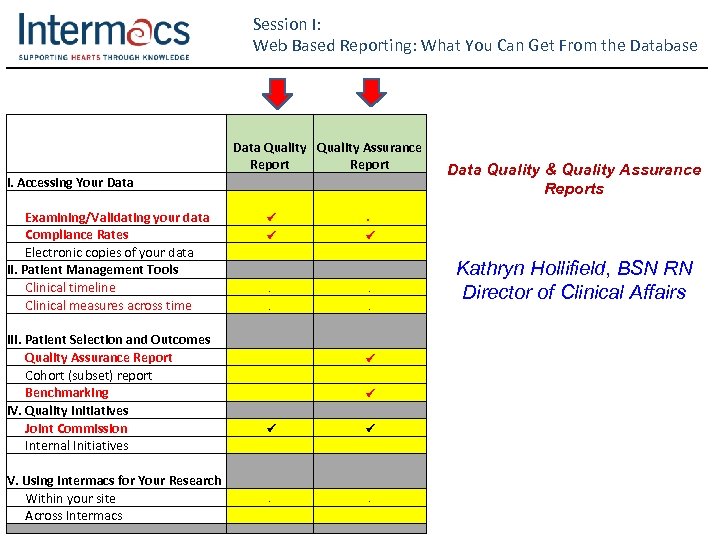 Intermacs
SUPPORTING HEARTS THROUGH KNOWLEDGE

Session I:
Web Based Reporting: What You Can Get From the Database

| | Data Quality Report | Quality Assurance Report |
|---|---|---|
| I. Accessing Your Data | | |
| Examining/Validating your data | ✔ | . |
| Compliance Rates | ✔ | ✔ |
| Electronic copies of your data | | |
| II. Patient Management Tools | | |
| Clinical timeline | . | . |
| Clinical measures across time | . | . |
| III. Patient Selection and Outcomes | | |
| Quality Assurance Report | | ✔ |
| Cohort (subset) report | | |
| Benchmarking | | ✔ |
| IV. Quality Initiatives | | |
| Joint Commission | ✔ | ✔ |
| Internal Initiatives | | |
| V. Using Intermacs for Your Research | | |
| Within your site | . | . |
| Across Intermacs | | |

Data Quality & Quality Assurance Reports

Kathryn Hollifield, BSN RN
Director of Clinical Affairs